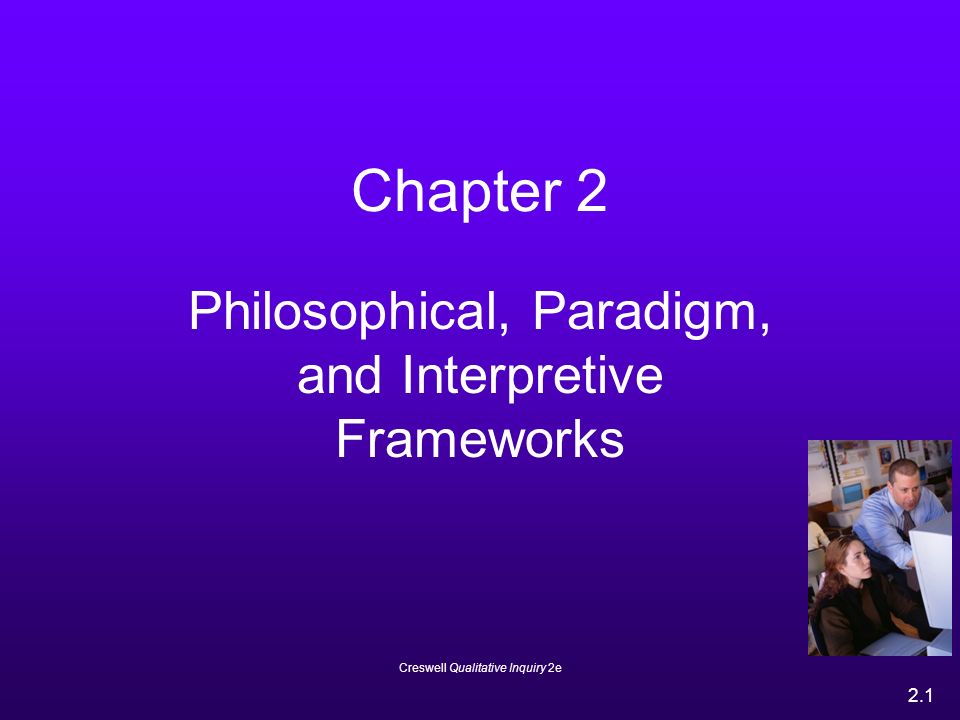 Chapter 2

Philosophical, Paradigm, and Interpretive Frameworks

Creswell Qualitative Inquiry 2e

2.1